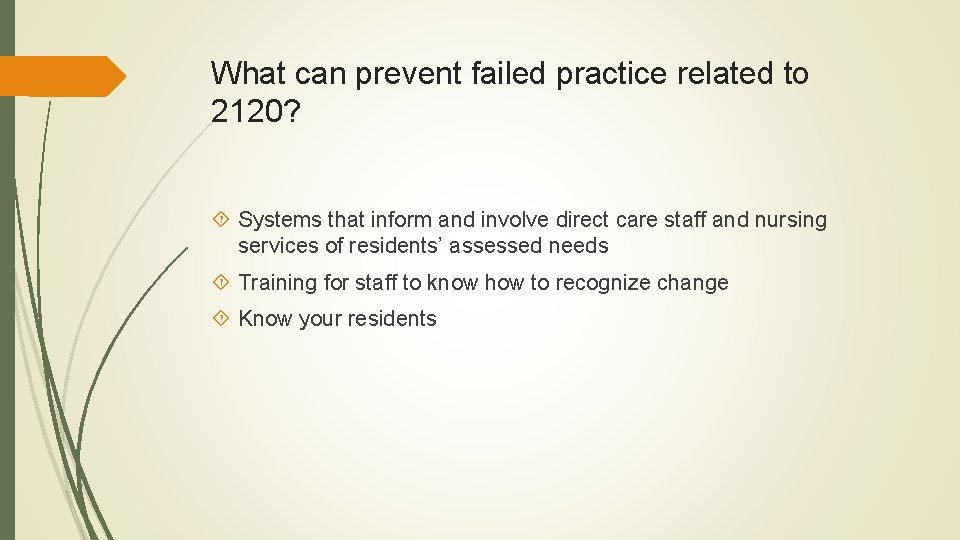 What can prevent failed practice related to 2120?

Systems that inform and involve direct care staff and nursing services of residents’ assessed needs

Training for staff to know how to recognize change

Know your residents